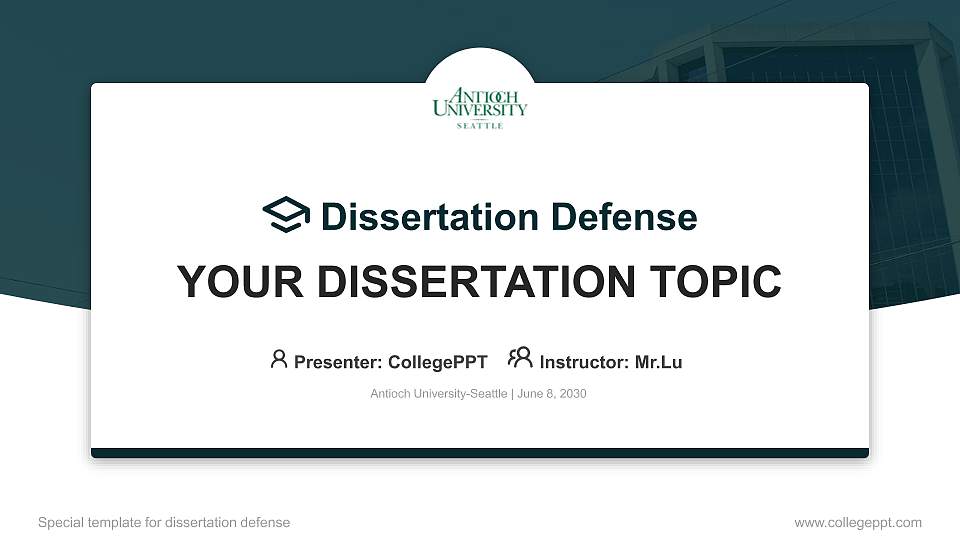 ANTIOCH UNIVERSITY SEATTLE

Dissertation Defense

YOUR DISSERTATION TOPIC

Presenter: CollegePPT Instructor: Mr.Lu

Antioch University-Seattle | June 8, 2030

Special template for dissertation defense

www.collegeppt.com